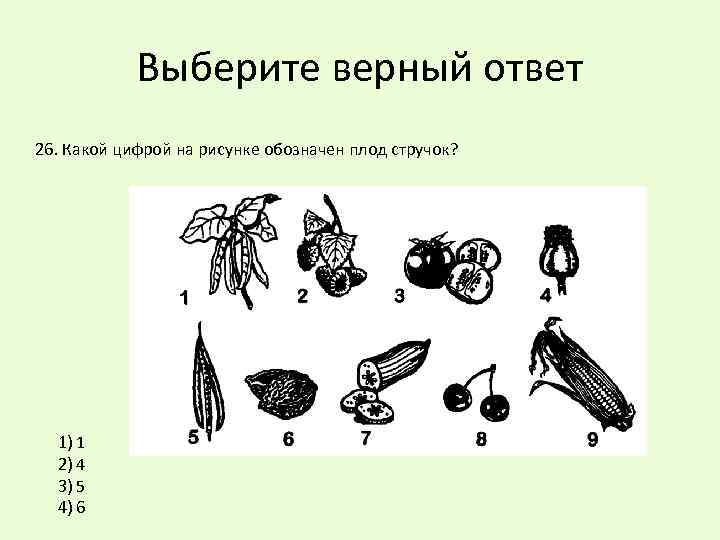 Выберите верный ответ

26. Какой цифрой на рисунке обозначен плод стручок?

1 2 3 4
5 6 7 8 9

1) 1
2) 4
3) 5
4) 6